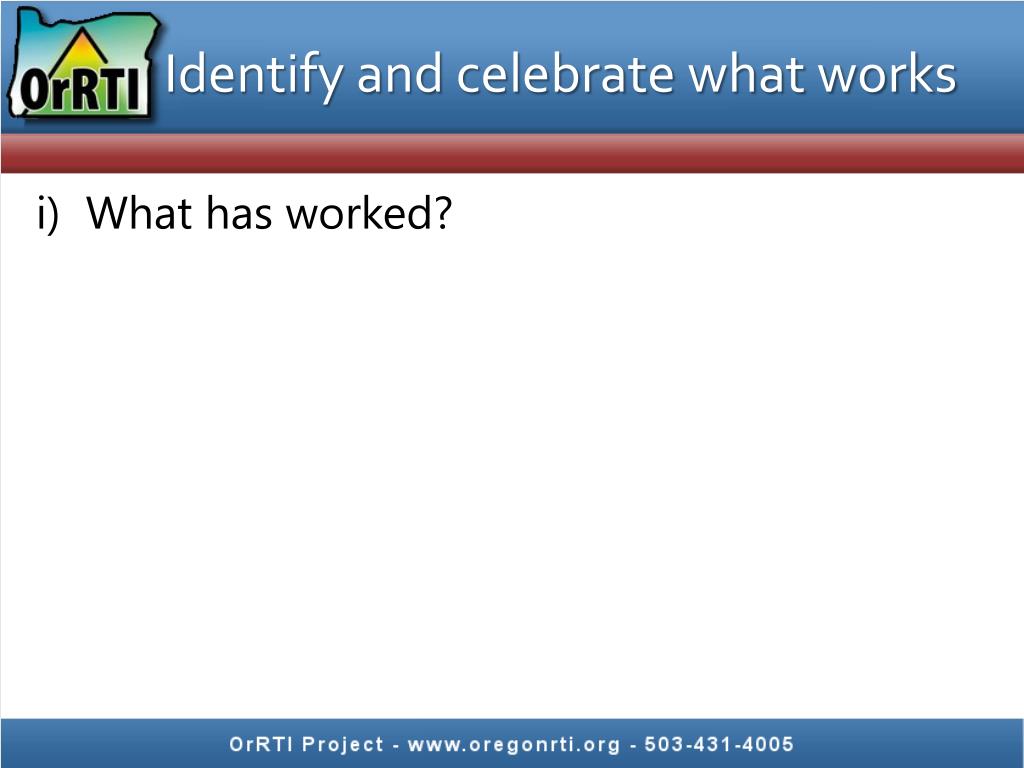 OrRTI

Identify and celebrate what works

i) What has worked?

OrRTI Project - www.oregonrti.org - 503-431-4005